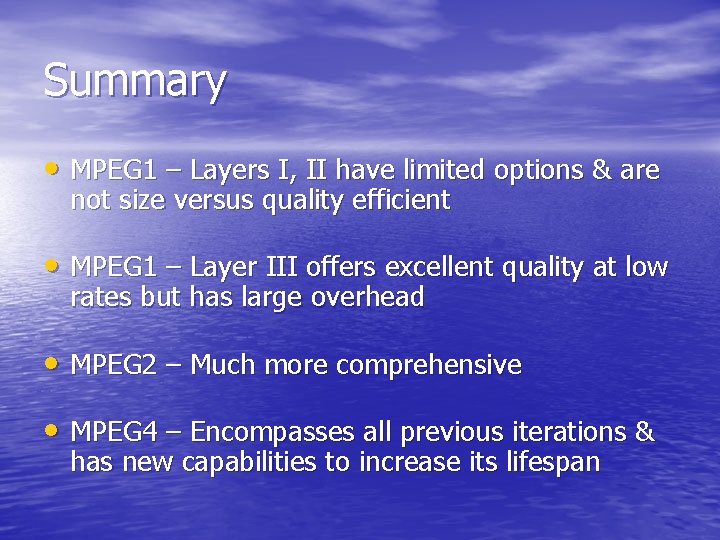 Summary

• MPEG1 – Layers I, II have limited options & are not size versus quality efficient

• MPEG1 – Layer III offers excellent quality at low rates but has large overhead

• MPEG2 – Much more comprehensive

• MPEG4 – Encompasses all previous iterations & has new capabilities to increase its lifespan